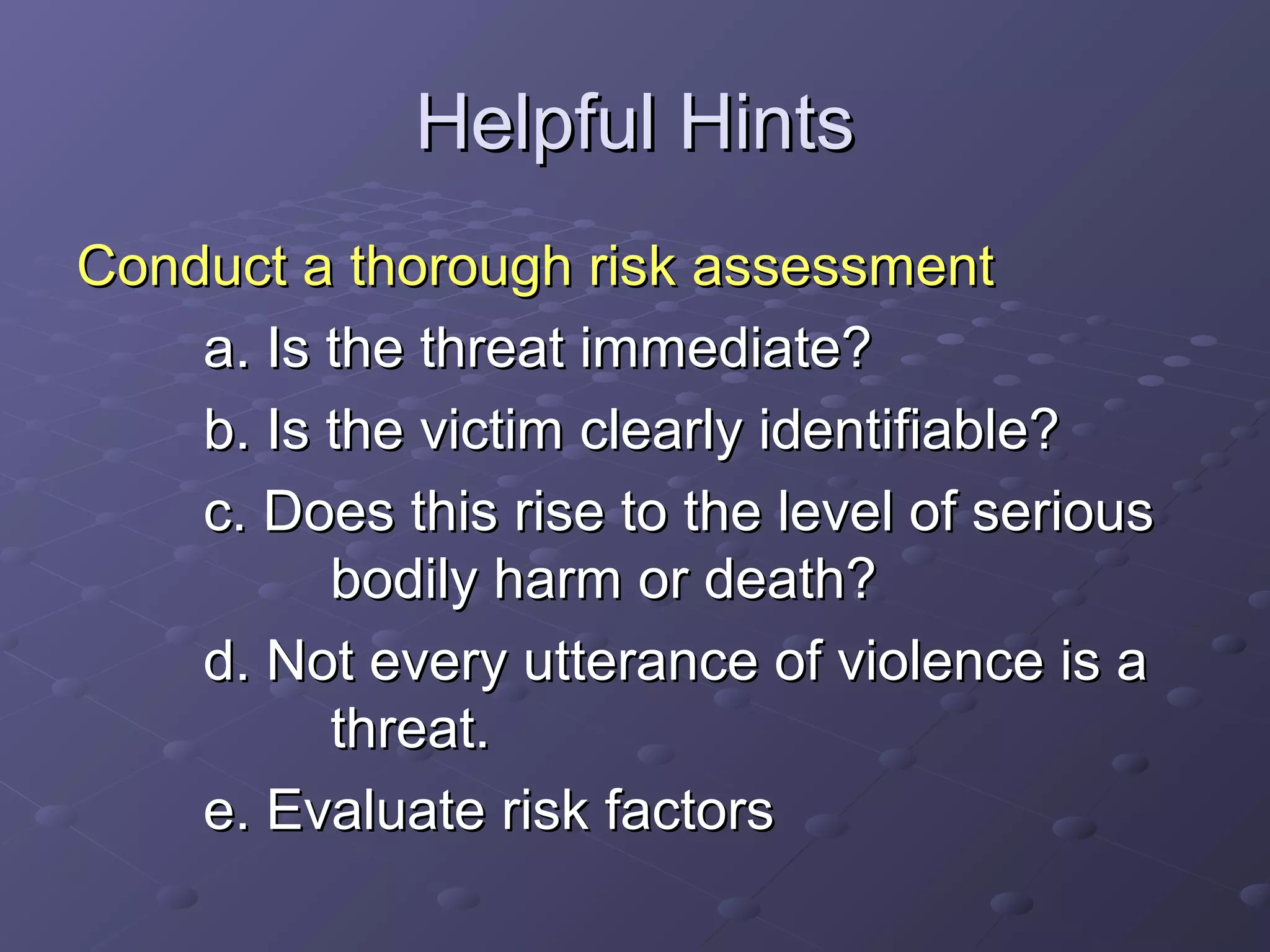 Helpful Hints

Conduct a thorough risk assessment

a. Is the threat immediate?

b. Is the victim clearly identifiable?

c. Does this rise to the level of serious bodily harm or death?

d. Not every utterance of violence is a threat.

e. Evaluate risk factors